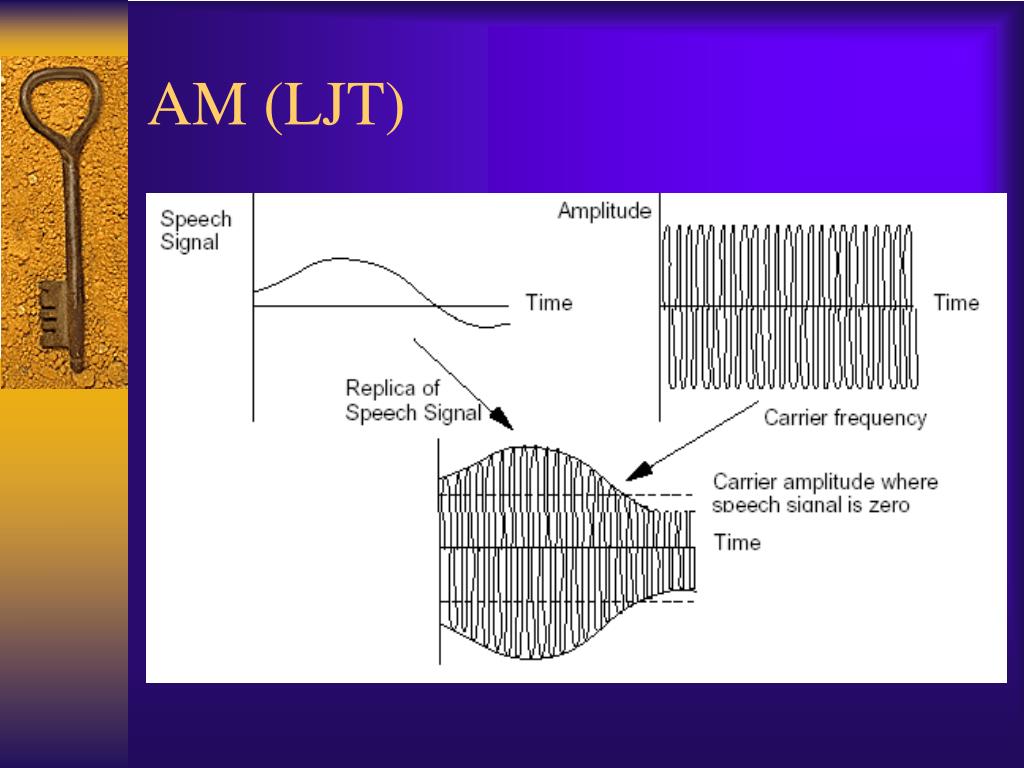 AM (LJT)

Speech Signal

Time

Amplitude

Time

Replica of Speech Signal

Carrier frequency

Carrier amplitude where speech signal is zero

Time